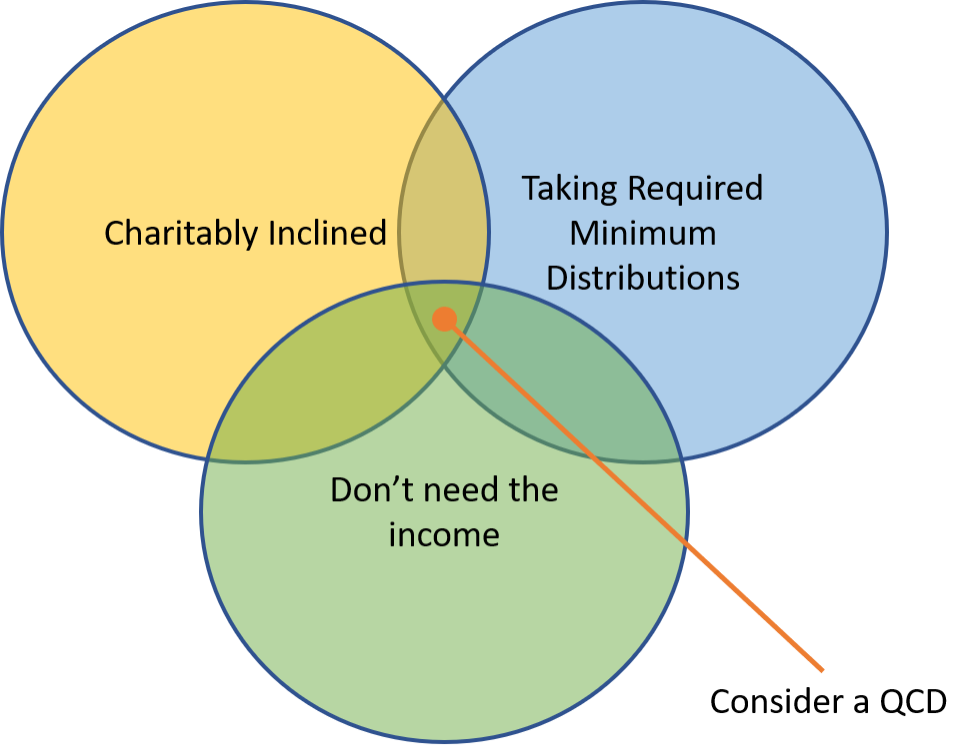 Charitably Inclined

Taking Required Minimum Distributions

Don’t need the income

Consider a QCD